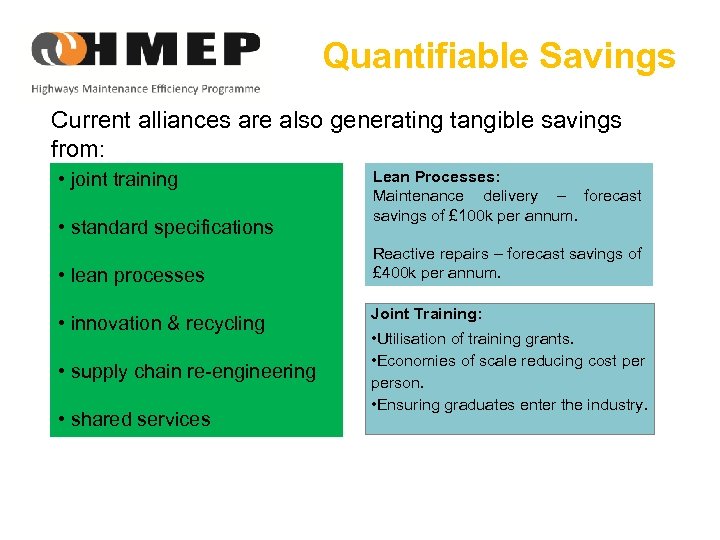 HMEP
Highways Maintenance Efficiency Programme

Quantifiable Savings

Current alliances are also generating tangible savings from:

• joint training

• standard specifications

• lean processes

• innovation & recycling

• supply chain re-engineering

• shared services

Lean Processes:
Maintenance delivery – forecast savings of £100k per annum.

Reactive repairs – forecast savings of £400k per annum.

Joint Training:
•Utilisation of training grants.
•Economies of scale reducing cost per person.
•Ensuring graduates enter the industry.